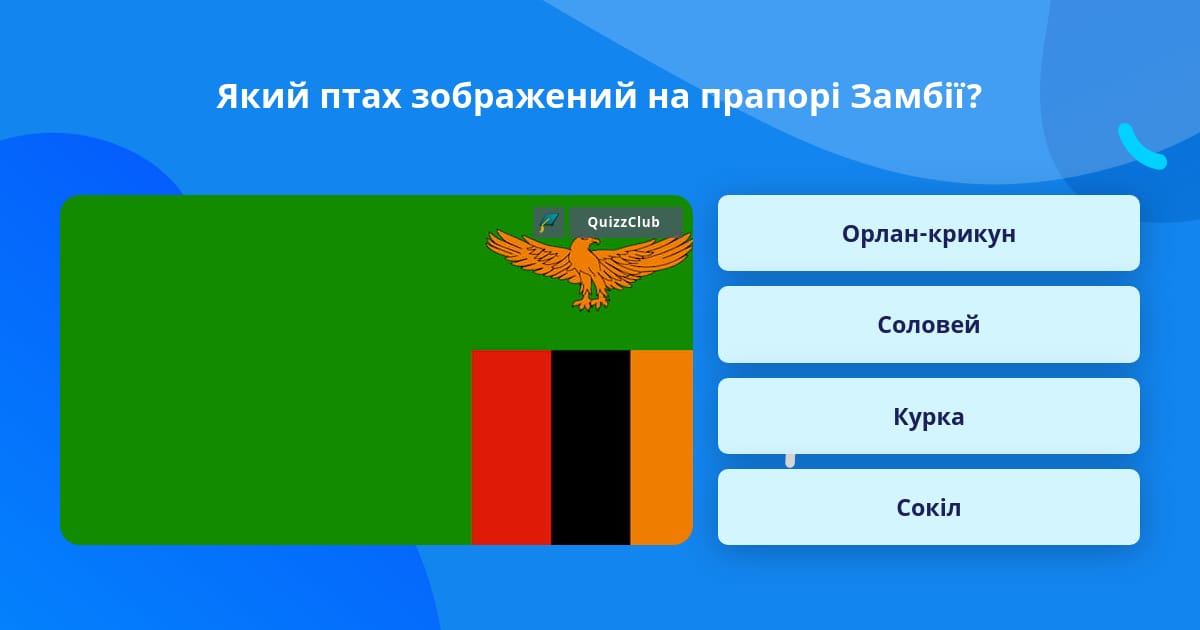 Який птах зображений на прапорі Замбії?

QuizzClub

Орлан-крикун

Соловей

Курка

Сокіл